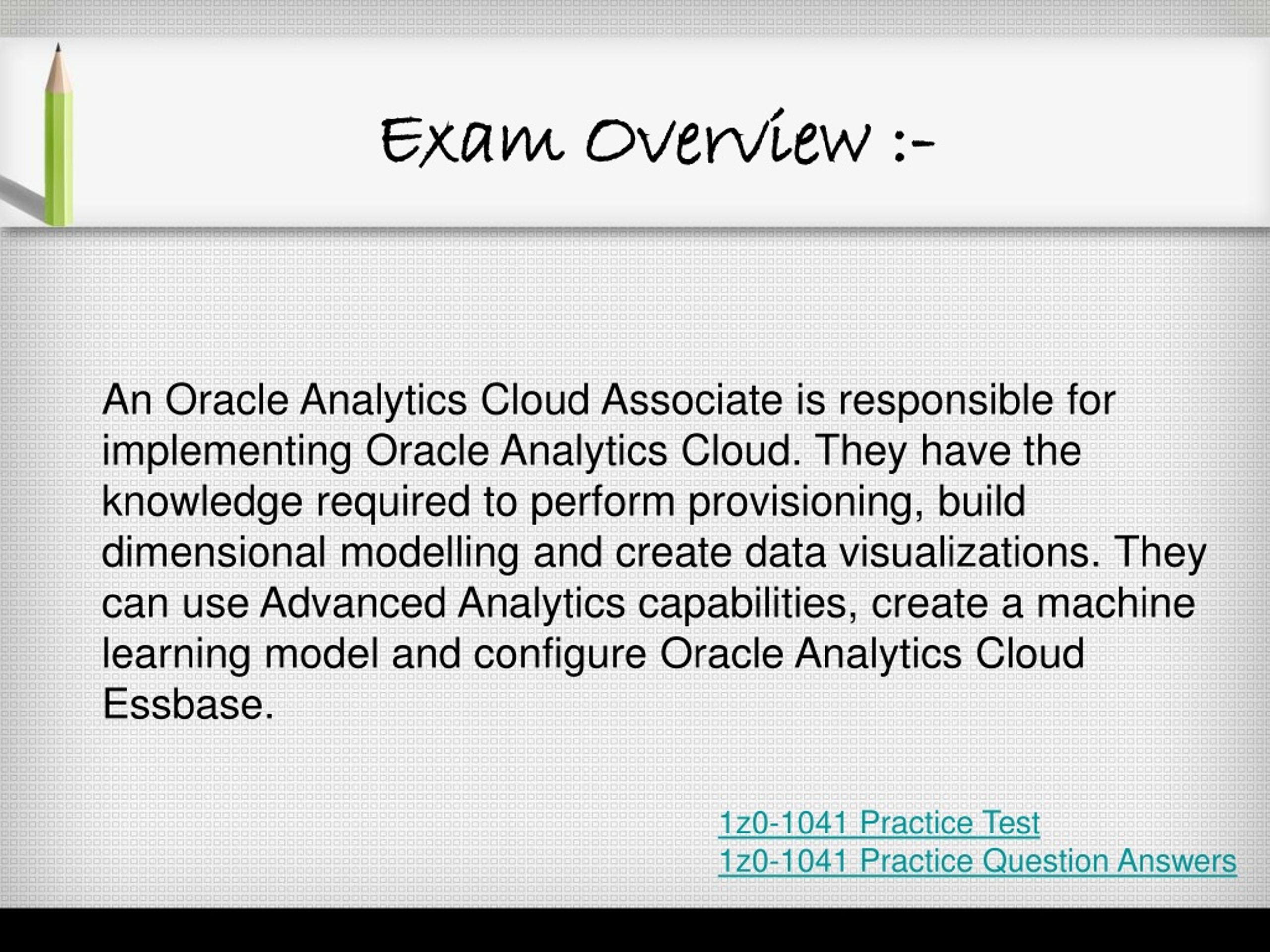 Exam Overview :-

An Oracle Analytics Cloud Associate is responsible for implementing Oracle Analytics Cloud. They have the knowledge required to perform provisioning, build dimensional modelling and create data visualizations. They can use Advanced Analytics capabilities, create a machine learning model and configure Oracle Analytics Cloud Essbase.

1z0-1041 Practice Test
1z0-1041 Practice Question Answers